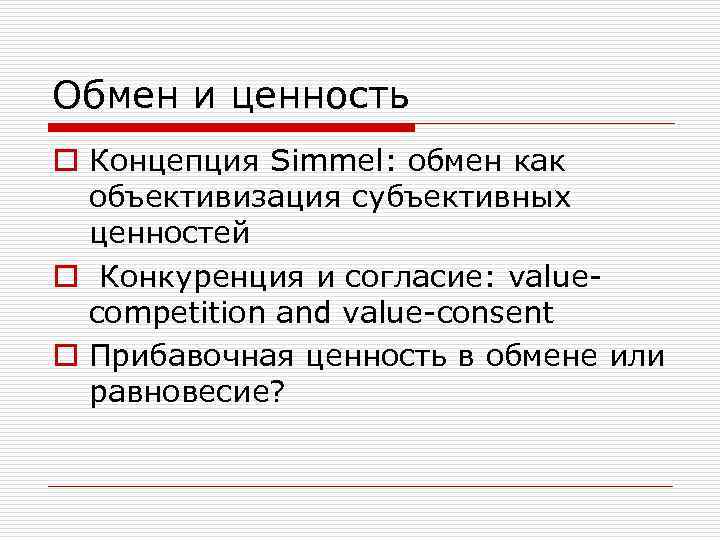 Обмен и ценность

Концепция Simmel: обмен как объективизация субъективных ценностей

Конкуренция и согласие: value-competition and value-consent

Прибавочная ценность в обмене или равновесие?